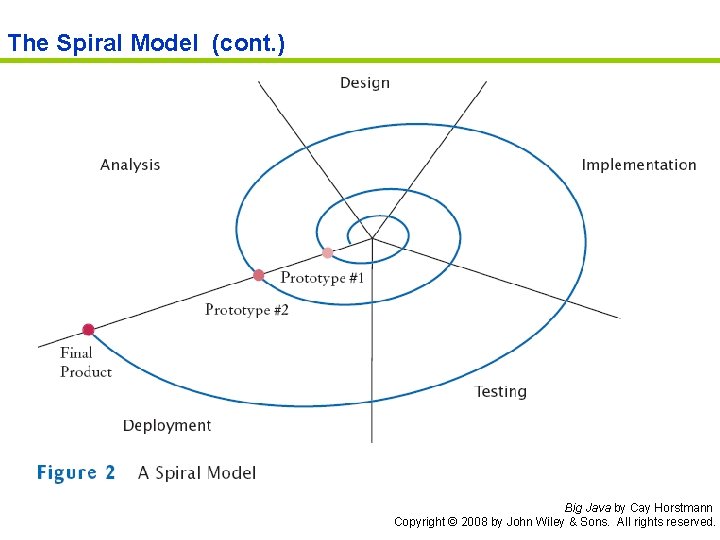 The Spiral Model (cont.)

Design

Analysis

Implementation

Prototype #1

Prototype #2

Final Product

Testing

Deployment

Figure 2 A Spiral Model

Big Java by Cay Horstmann
Copyright © 2008 by John Wiley & Sons. All rights reserved.